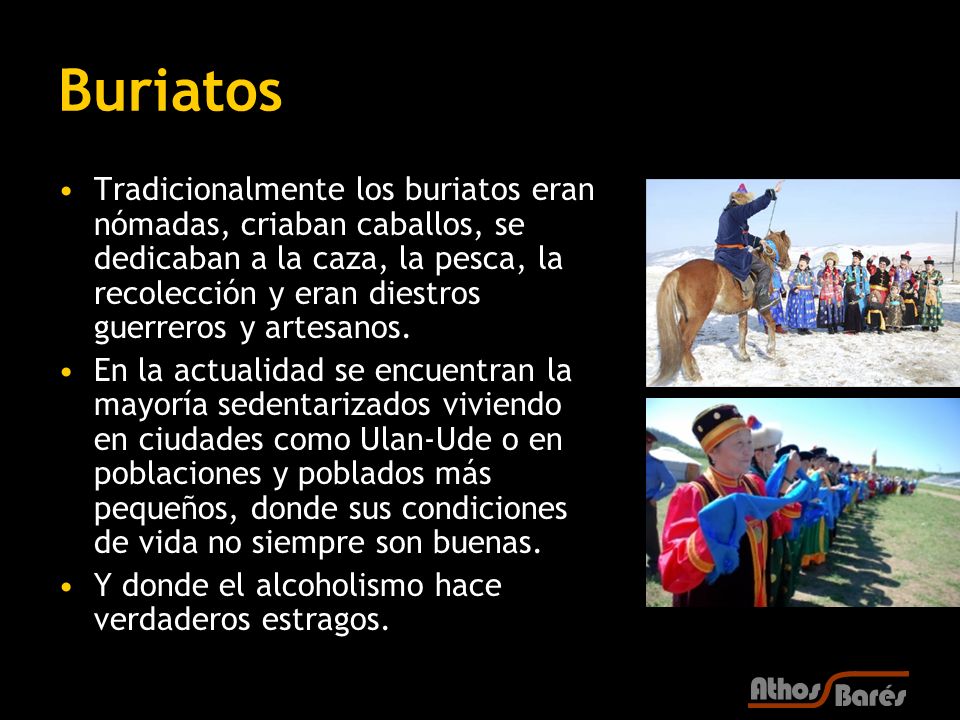 Buriatos

• Tradicionalmente los buriatos eran nómadas, criaban caballos, se dedicaban a la caza, la pesca, la recolección y eran diestros guerreros y artesanos.

• En la actualidad se encuentran la mayoría sedentarizados viviendo en ciudades como Ulan-Ude o en poblaciones y poblados más pequeños, donde sus condiciones de vida no siempre son buenas.

• Y donde el alcoholismo hace verdaderos estragos.

Athos Barés